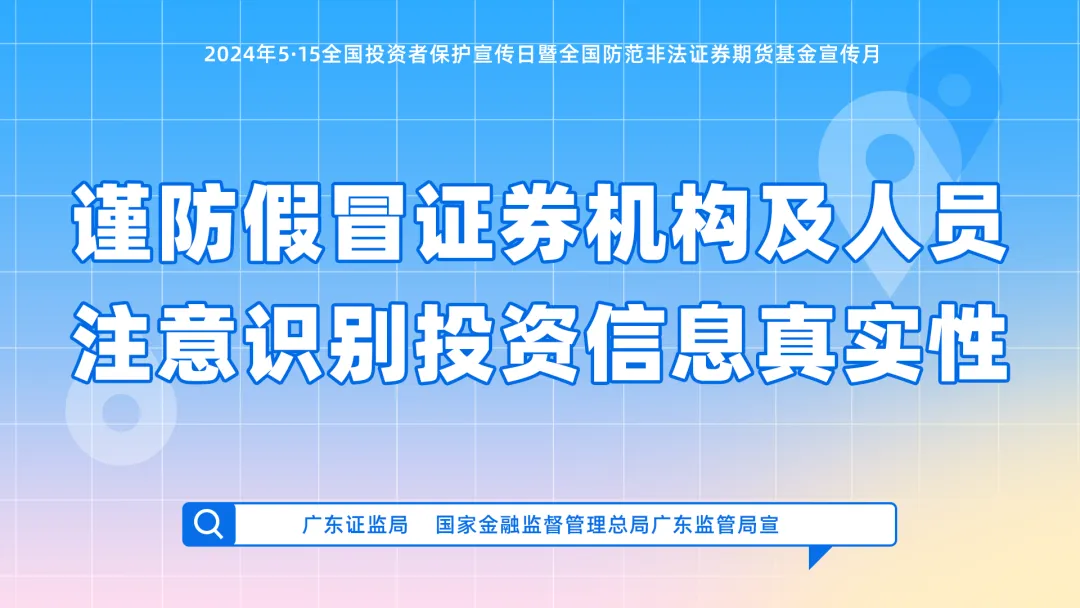 2024年5·15全国投资者保护宣传日暨全国防范非法证券期货基金宣传月

谨防假冒证券机构及人员
注意识别投资信息真实性

广东证监局　国家金融监督管理总局广东监管局宣